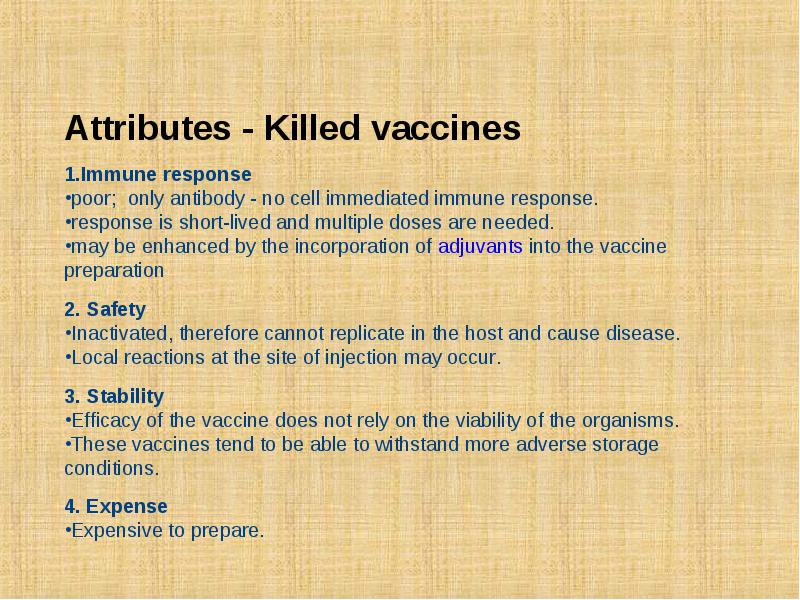 Attributes - Killed vaccines

1.Immune response
•poor; only antibody - no cell immediated immune response.
•response is short-lived and multiple doses are needed.
•may be enhanced by the incorporation of adjuvants into the vaccine preparation

2. Safety
•Inactivated, therefore cannot replicate in the host and cause disease.
•Local reactions at the site of injection may occur.

3. Stability
•Efficacy of the vaccine does not rely on the viability of the organisms.
•These vaccines tend to be able to withstand more adverse storage conditions.

4. Expense
•Expensive to prepare.